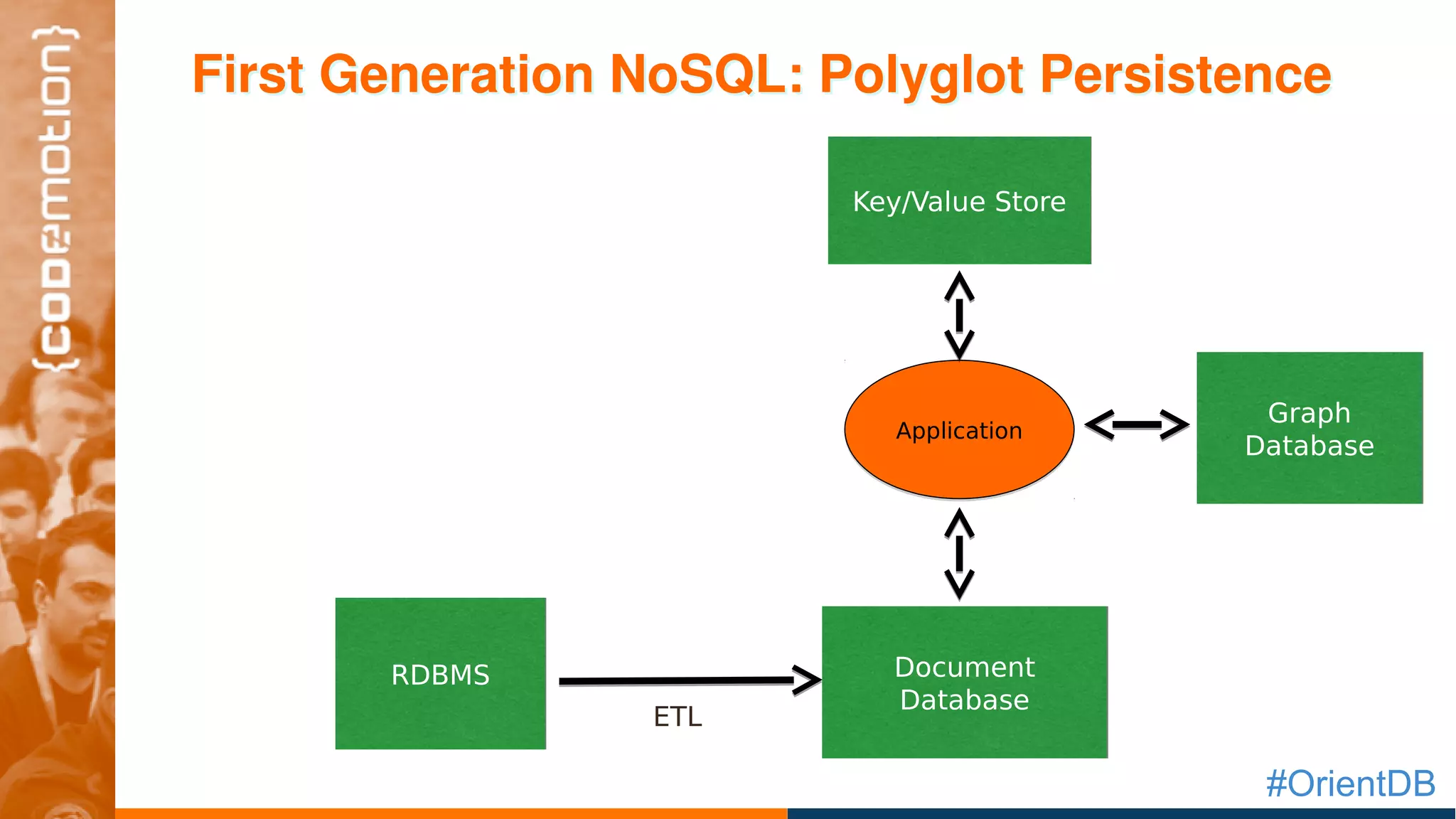 {codemotion}

First Generation NoSQL: Polyglot Persistence

Key/Value Store

Application

Graph Database

RDBMS

ETL

Document Database

#OrientDB